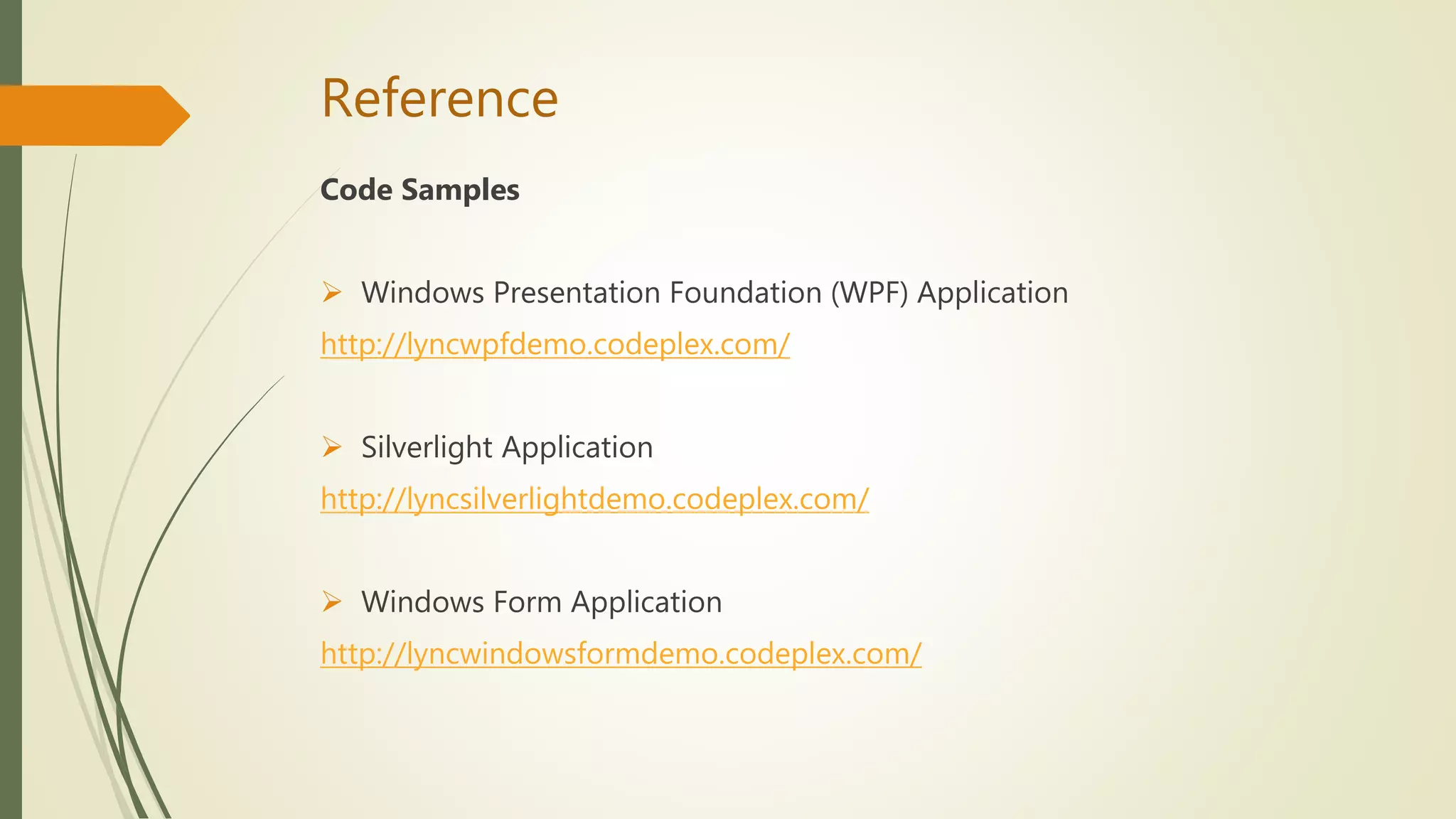 Reference

Code Samples

➢ Windows Presentation Foundation (WPF) Application

http://lyncwpfdemo.codeplex.com/

➢ Silverlight Application

http://lyncsilverlightdemo.codeplex.com/

➢ Windows Form Application

http://lyncwindowsformdemo.codeplex.com/